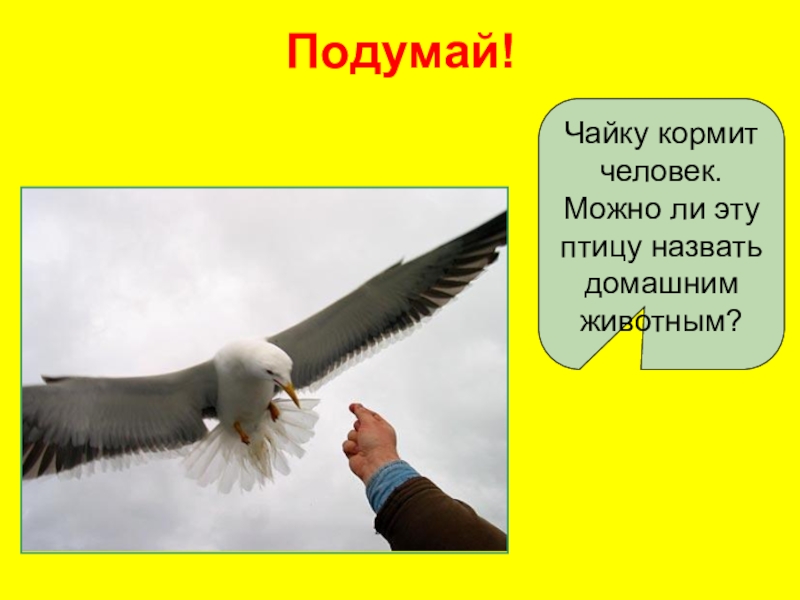 Подумай!

Чайку кормит человек. Можно ли эту птицу назвать домашним животным?